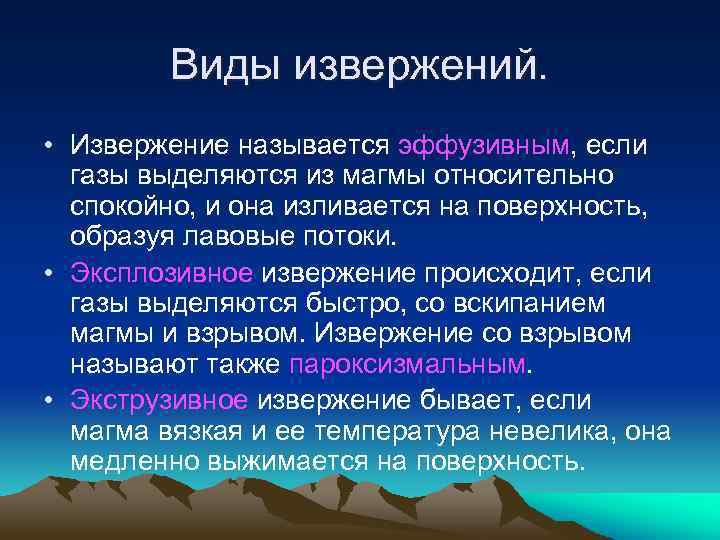 Виды извержений.

• Извержение называется эффузивным, если газы выделяются из магмы относительно спокойно, и она изливается на поверхность, образуя лавовые потоки.

• Эксплозивное извержение происходит, если газы выделяются быстро, со вскипанием магмы и взрывом. Извержение со взрывом называют также пароксизмальным.

• Экструзивное извержение бывает, если магма вязкая и ее температура невелика, она медленно выжимается на поверхность.